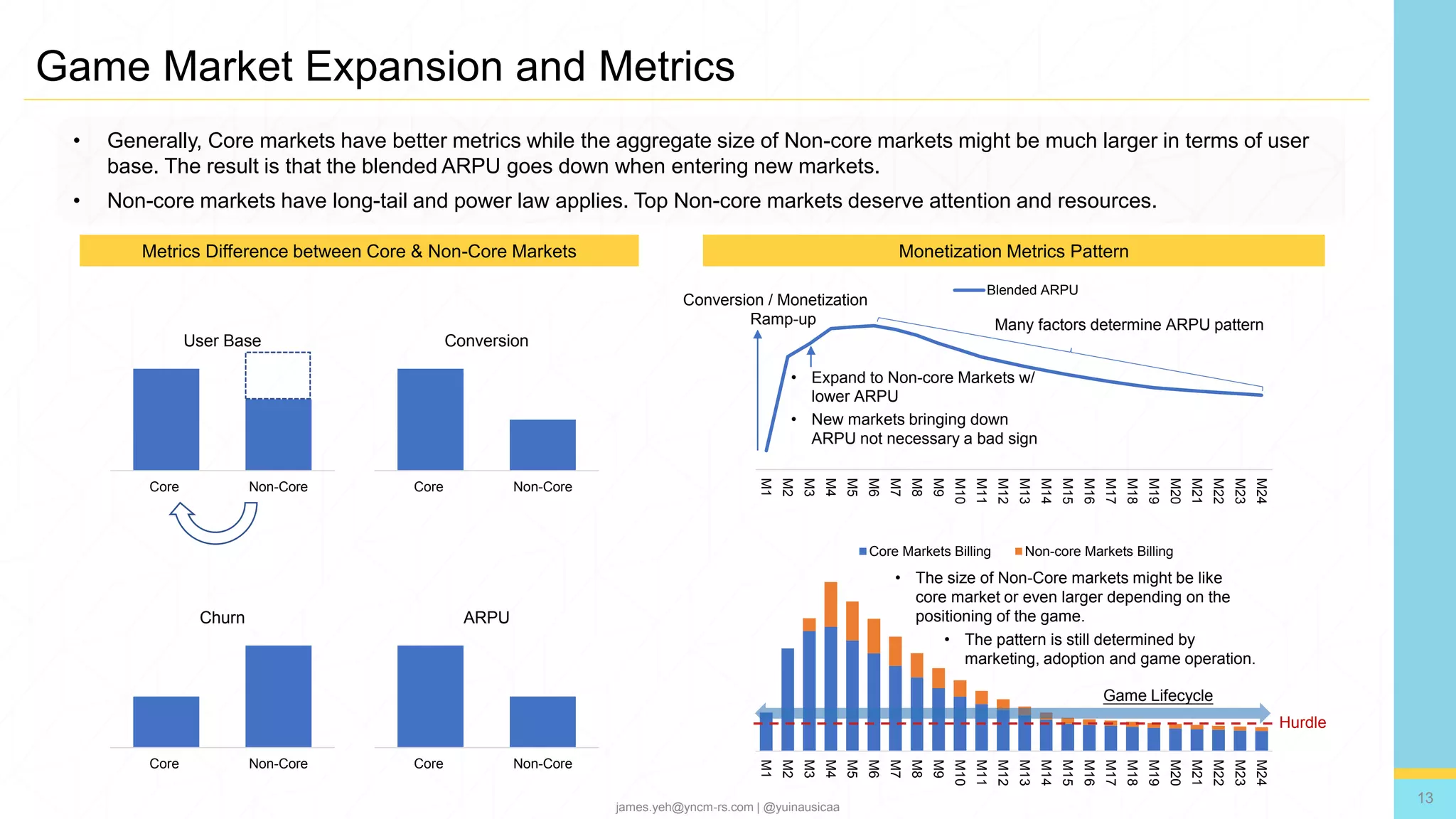 Game Market Expansion and Metrics

• Generally, Core markets have better metrics while the aggregate size of Non-core markets might be much larger in terms of user base. The result is that the blended ARPU goes down when entering new markets.

• Non-core markets have long-tail and power law applies. Top Non-core markets deserve attention and resources.

Metrics Difference between Core & Non-Core Markets

User Base

Core Non-Core

Conversion

Core Non-Core

Churn

Core Non-Core

ARPU

Core Non-Core

Monetization Metrics Pattern

Blended ARPU

Conversion / Monetization Ramp-up

Many factors determine ARPU pattern

• Expand to Non-core Markets w/ lower ARPU

• New markets bringing down ARPU not necessary a bad sign

M1 M2 M3 M4 M5 M6 M7 M8 M9 M10 M11 M12 M13 M14 M15 M16 M17 M18 M19 M20 M21 M22 M23 M24

Core Markets Billing Non-core Markets Billing

• The size of Non-Core markets might be like core market or even larger depending on the positioning of the game.

• The pattern is still determined by marketing, adoption and game operation.

Game Lifecycle

Hurdle

M1 M2 M3 M4 M5 M6 M7 M8 M9 M10 M11 M12 M13 M14 M15 M16 M17 M18 M19 M20 M21 M22 M23 M24

james.yeh@yncm-rs.com | @yuinausicaa

13